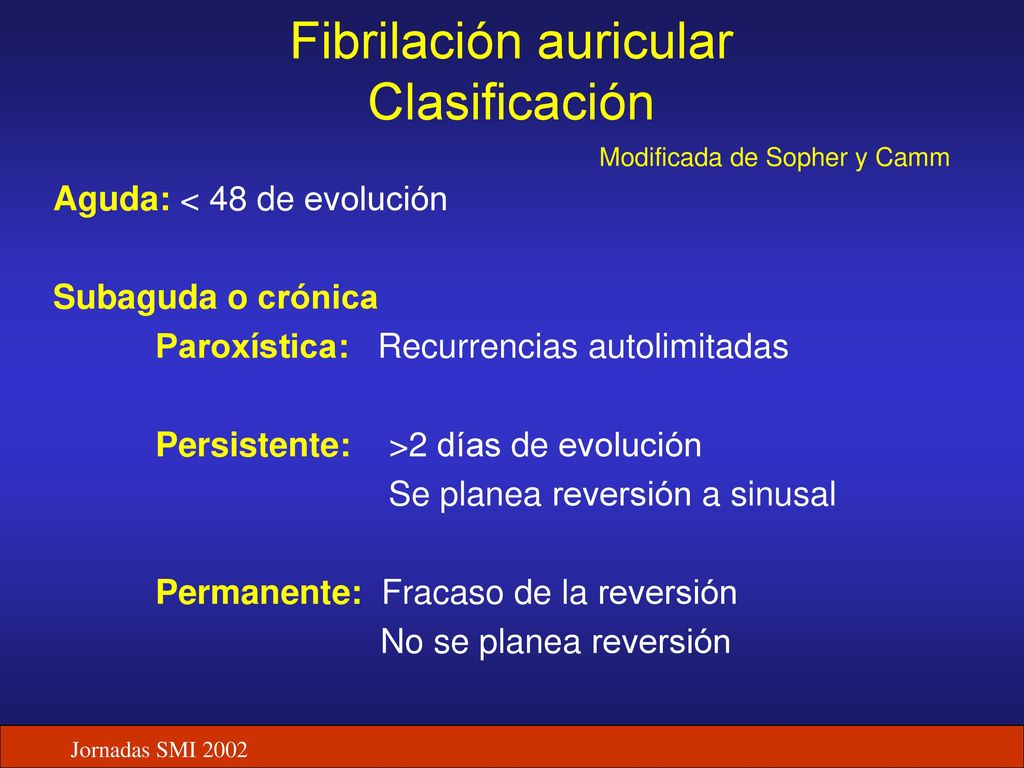 Fibrilación auricular
Clasificación

Modificada de Sopher y Camm

Aguda: < 48 de evolución

Subaguda o crónica

Paroxística: Recurrencias autolimitadas

Persistente: >2 días de evolución
Se planea reversión a sinusal

Permanente: Fracaso de la reversión
No se planea reversión

Jornadas SMI 2002